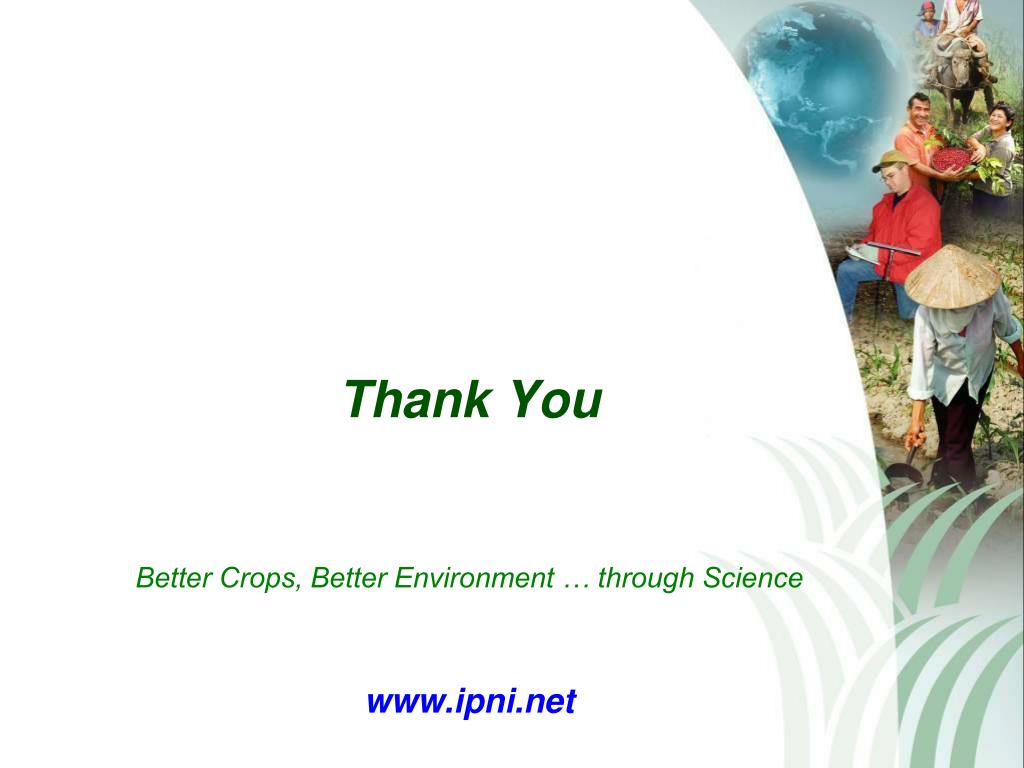 Thank You

Better Crops, Better Environment … through Science

www.ipni.net